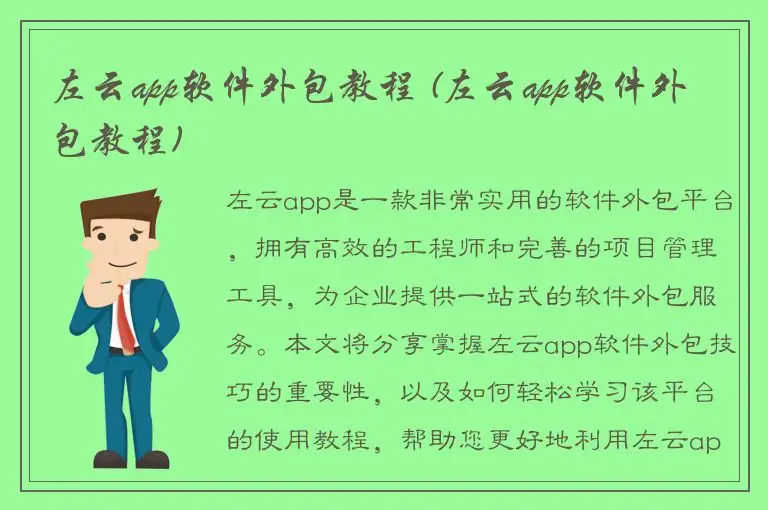 左云app软件外包教程（左云app软件外包教程）

左云app是一款非常实用的软件外包平台，拥有高效的工程师和完善的项目管理工具，为企业提供一站式的软件外包服务。本文将分享掌握左云app软件外包技巧的重要性，以及如何轻松学习该平台的使用教程，帮助您更好地利用左云ap